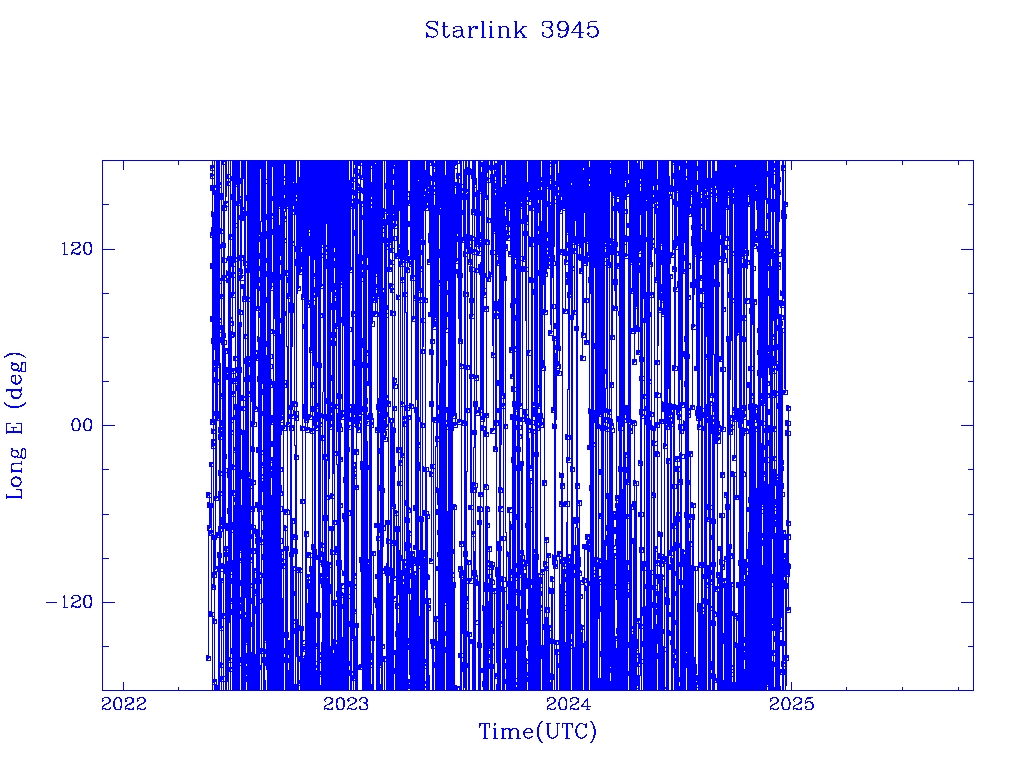 Starlink 3945

Long E (deg)

120

00

−120

2022

2023

2024

2025

Time(UTC)